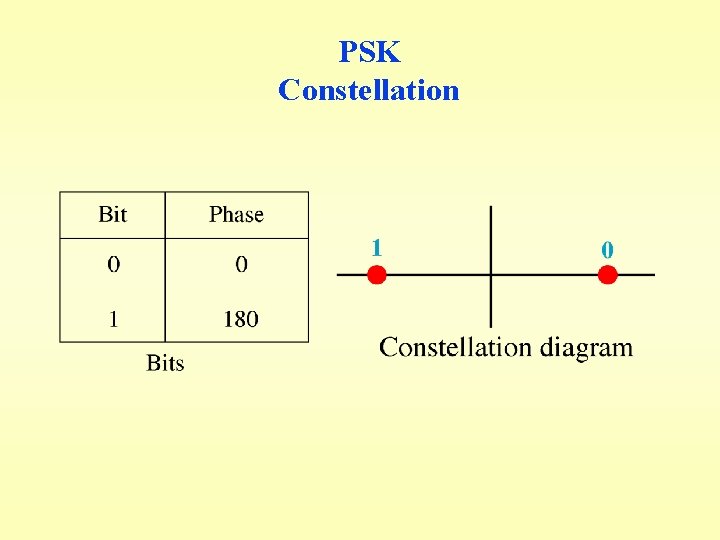 PSK
Constellation

| Bit | Phase |
|---|---|
| 0 | 0 |
| 1 | 180 |

Bits

1

0

Constellation diagram